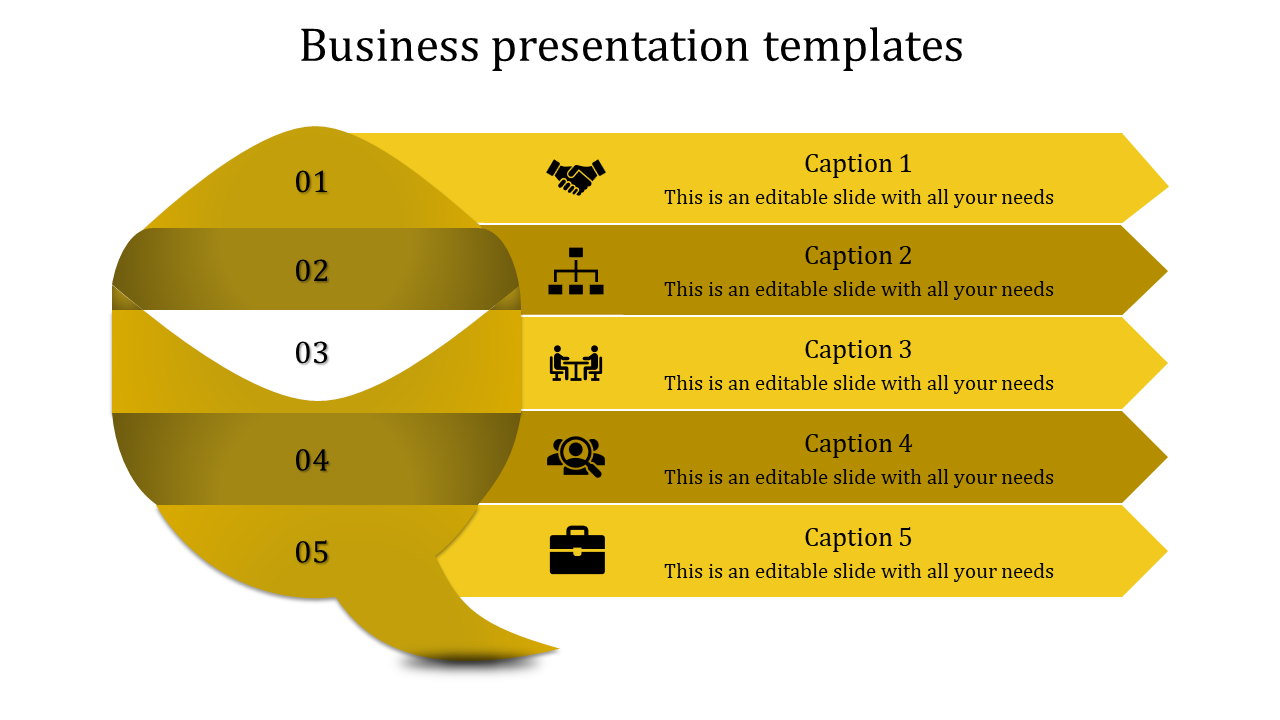 Business presentation templates

01

Caption 1
This is an editable slide with all your needs

02

Caption 2
This is an editable slide with all your needs

03

Caption 3
This is an editable slide with all your needs

04

Caption 4
This is an editable slide with all your needs

05

Caption 5
This is an editable slide with all your needs